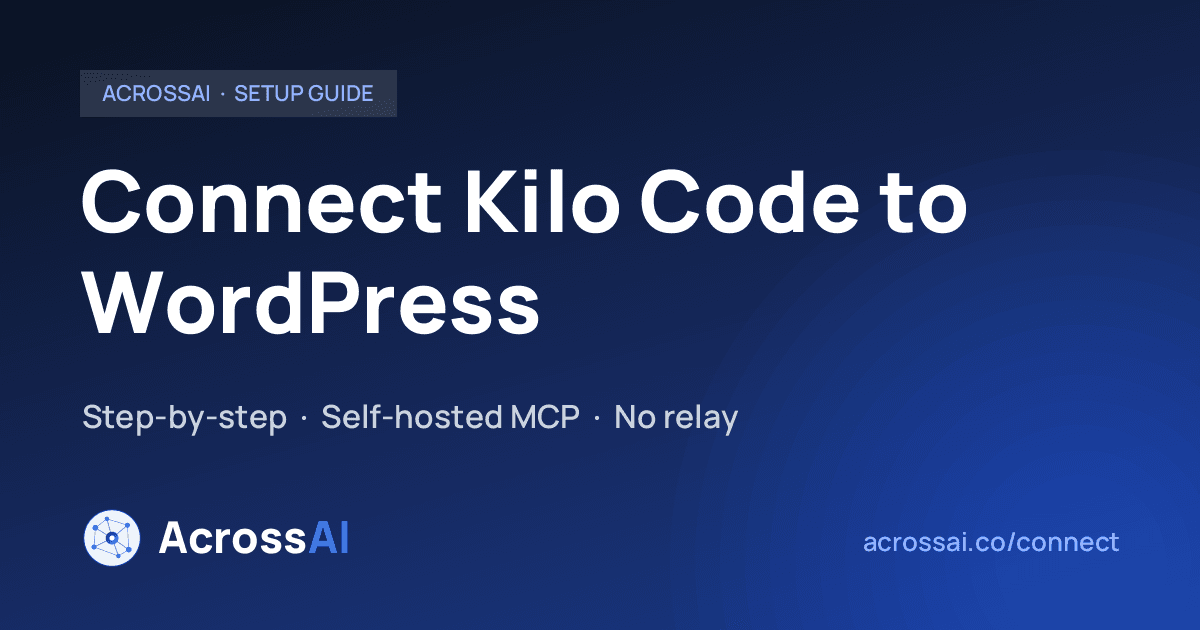 ACROSSAI · SETUP GUIDE

Connect Kilo Code to WordPress

Step-by-step · Self-hosted MCP · No relay

AcrossAI

acrossai.co/connect